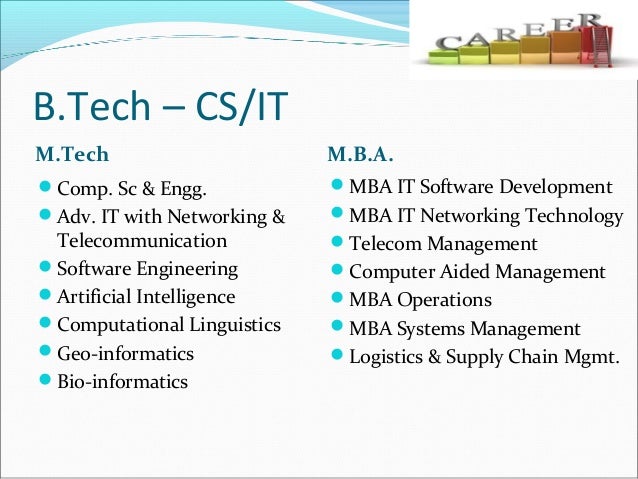 CAREER

B.Tech – CS/IT

M.Tech

- Comp. Sc & Engg.
- Adv. IT with Networking & Telecommunication
- Software Engineering
- Artificial Intelligence
- Computational Linguistics
- Geo-informatics
- Bio-informatics

M.B.A.

- MBA IT Software Development
- MBA IT Networking Technology
- Telecom Management
- Computer Aided Management
- MBA Operations
- MBA Systems Management
- Logistics & Supply Chain Mgmt.